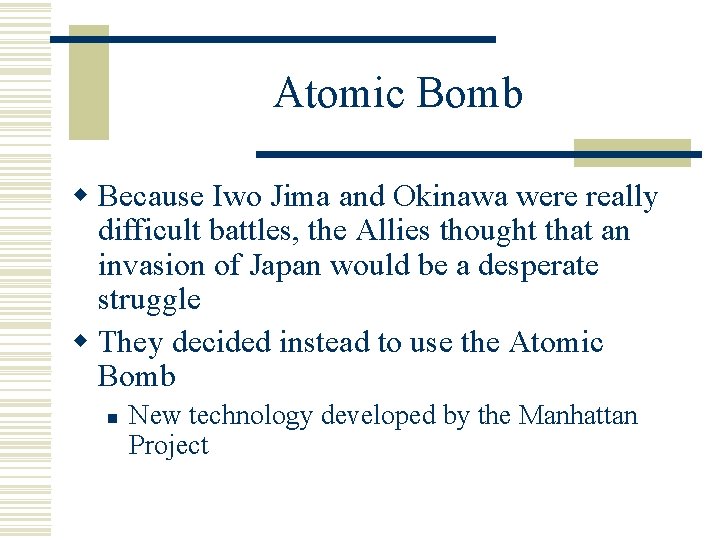 Atomic Bomb

- Because Iwo Jima and Okinawa were really difficult battles, the Allies thought that an invasion of Japan would be a desperate struggle
- They decided instead to use the Atomic Bomb
  - New technology developed by the Manhattan Project